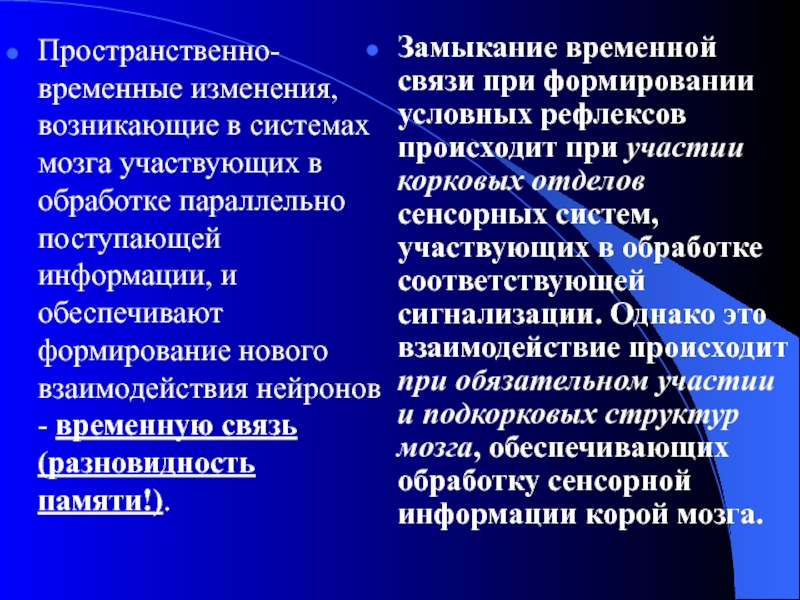 Пространственно-временные изменения, возникающие в системах мозга участвующих в обработке параллельно поступающей информации, и обеспечивают формирование нового взаимодействия нейронов - временную связь (разновидность памяти!).

Замыкание временной связи при формировании условных рефлексов происходит при участии корковых отделов сенсорных систем, участвующих в обработке соответствующей сигнализации. Однако это взаимодействие происходит при обязательном участии и подкорковых структур мозга, обеспечивающих обработку сенсорной информации корой мозга.